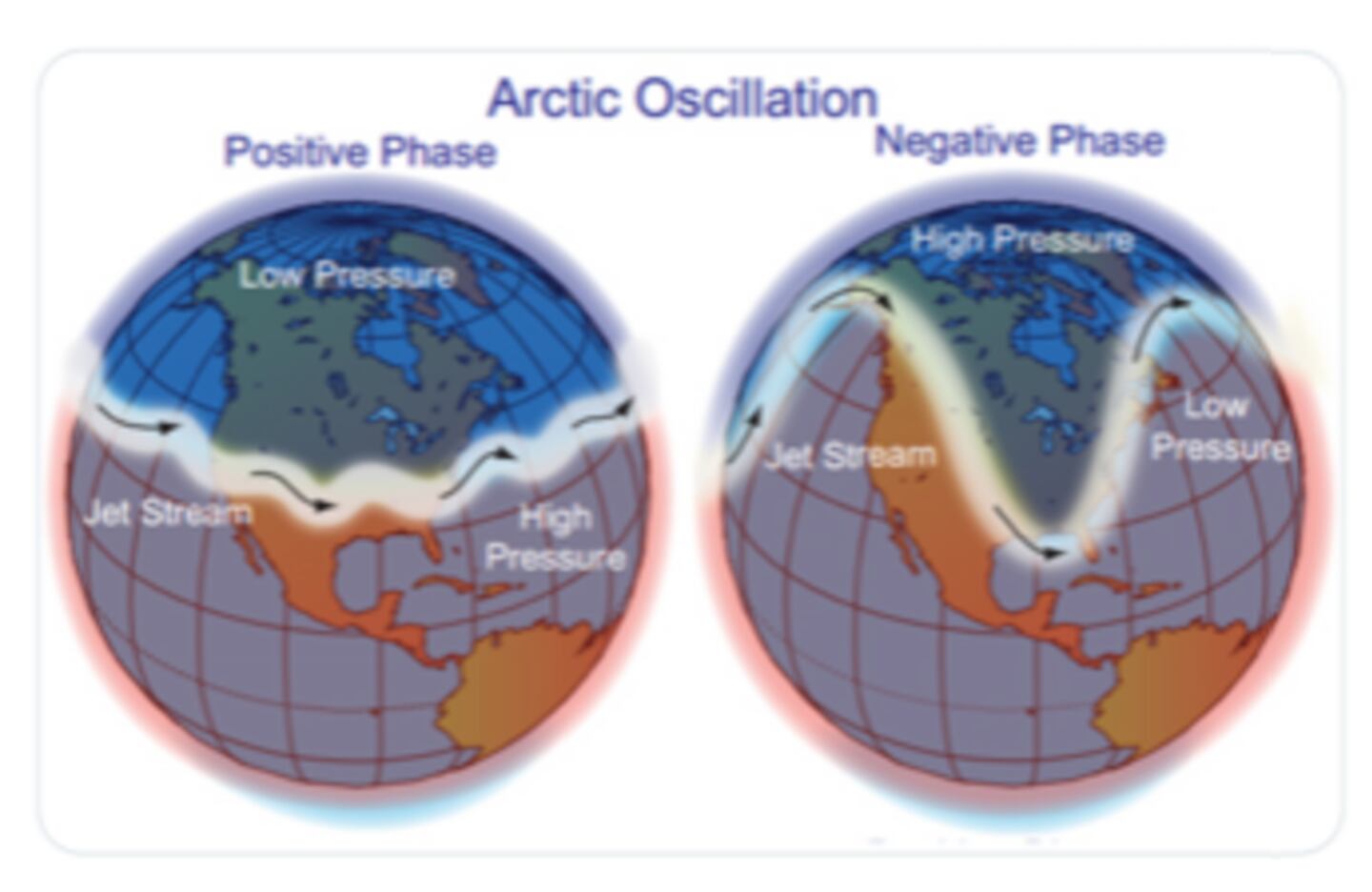 Arctic Oscillation

Positive Phase

Low Pressure

Jet Stream

High Pressure

Negative Phase

High Pressure

Jet Stream

Low Pressure